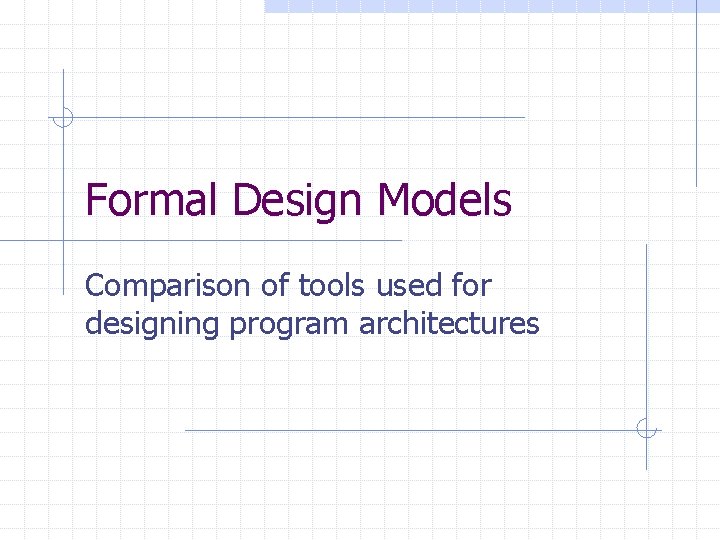 Formal Design Models

Comparison of tools used for designing program architectures